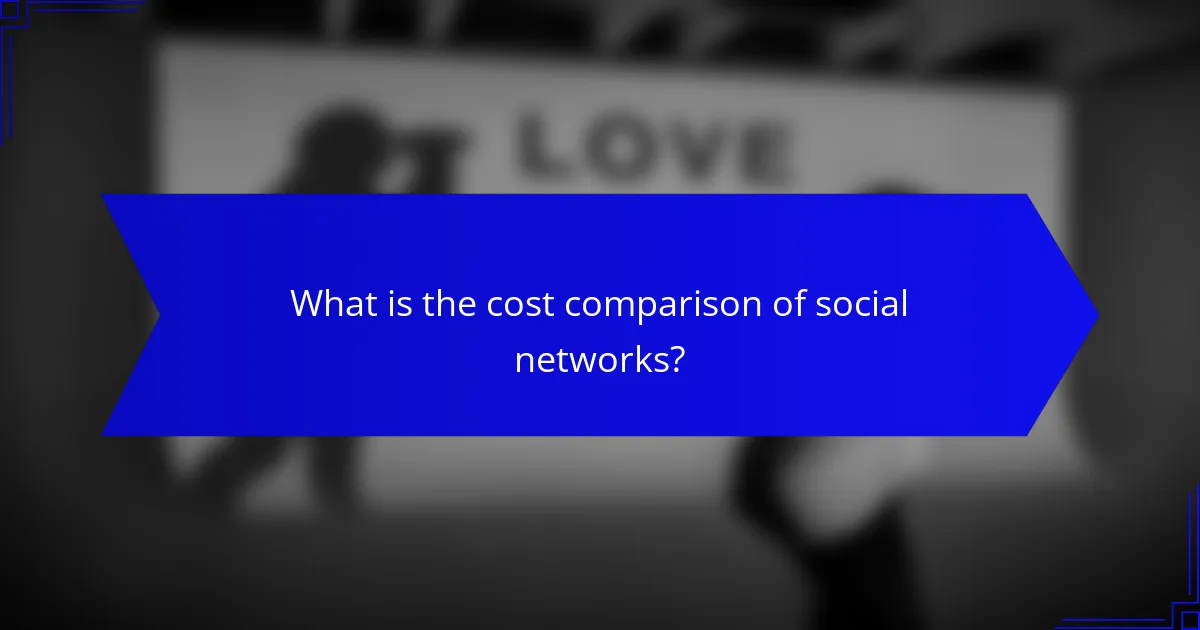 LOVE

What is the cost comparison of social networks?